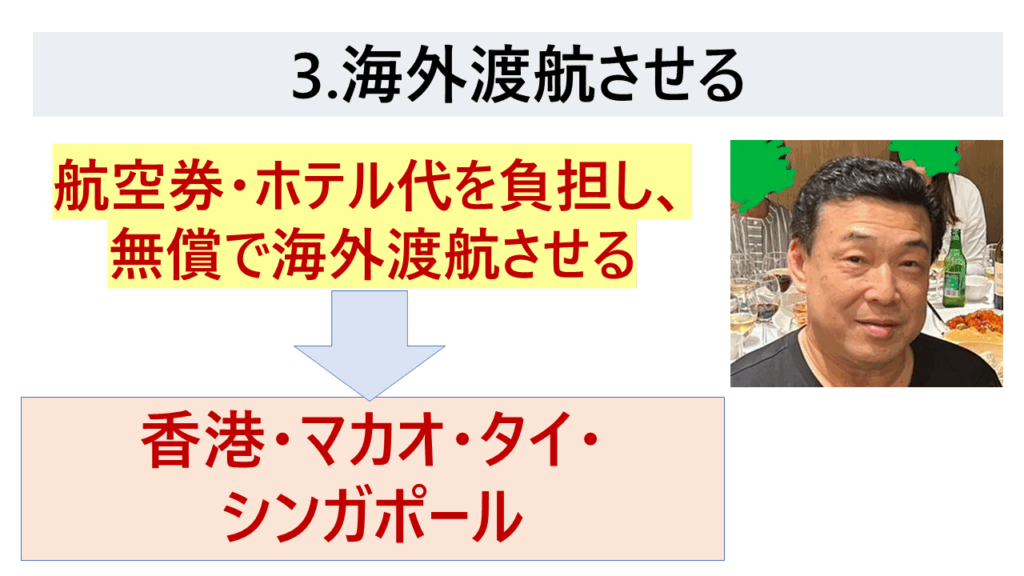 3.海外渡航させる

航空券・ホテル代を負担し、無償で海外渡航させる

香港・マカオ・タイ・シンガポール